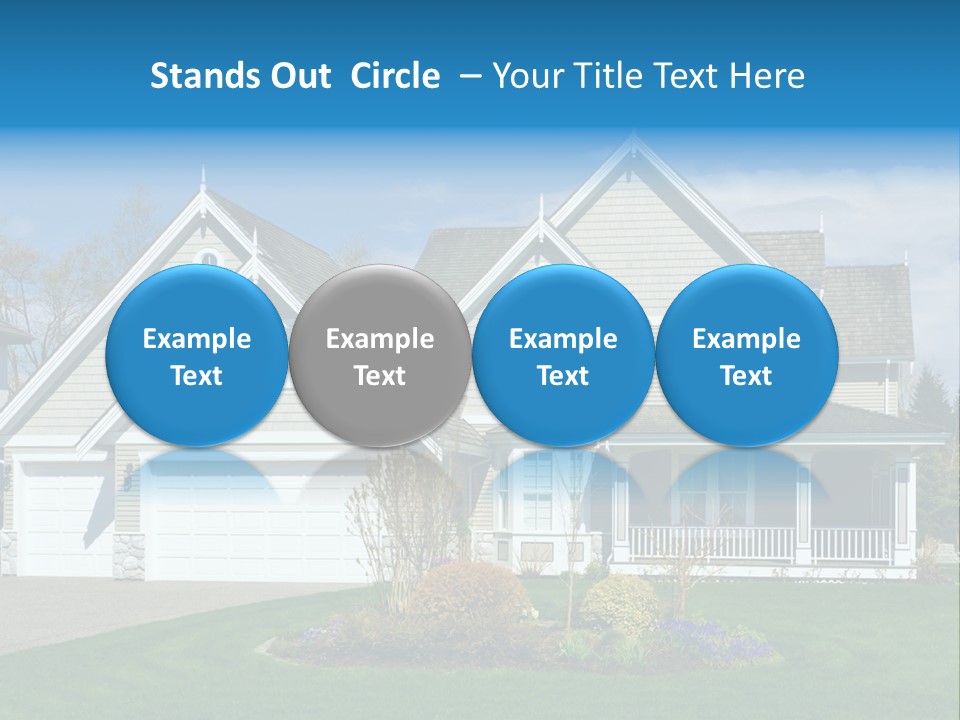 Stands Out Circle – Your Title Text Here

Example Text

Example Text

Example Text

Example Text